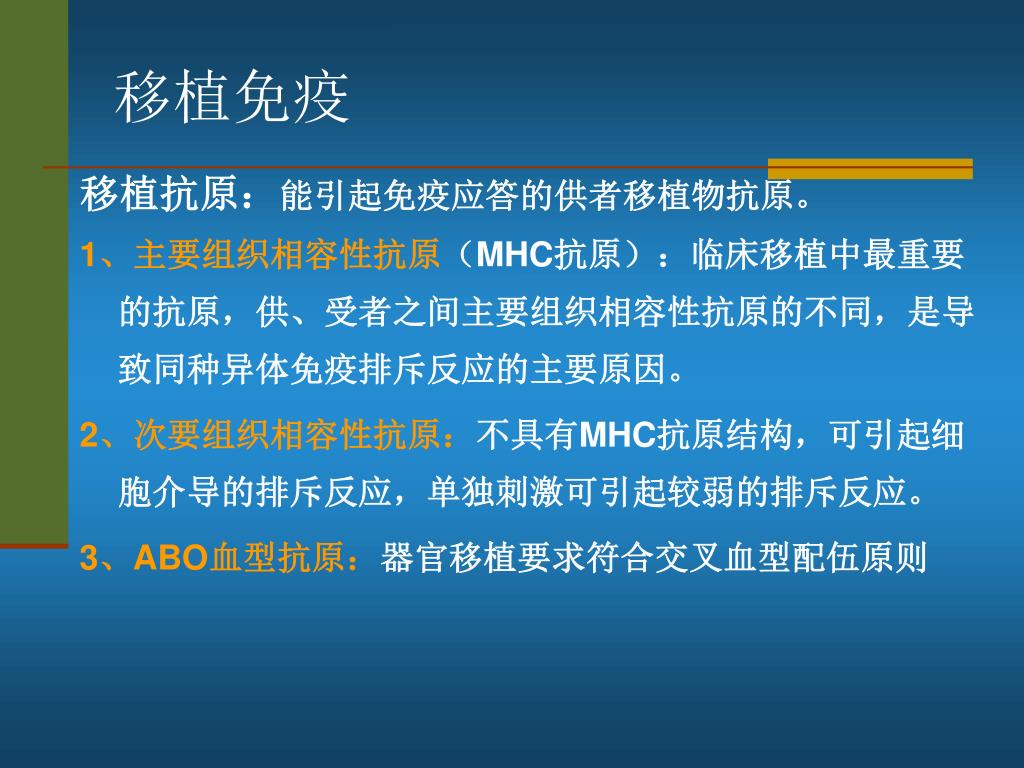 移植免疫

移植抗原：能引起免疫应答的供者移植物抗原。

1、主要组织相容性抗原（MHC抗原）：临床移植中最重要的抗原，供、受者之间主要组织相容性抗原的不同，是导致同种异体免疫排斥反应的主要原因。

2、次要组织相容性抗原：不具有MHC抗原结构，可引起细胞介导的排斥反应，单独刺激可引起较弱的排斥反应。

3、ABO血型抗原：器官移植要求符合交叉血型配伍原则